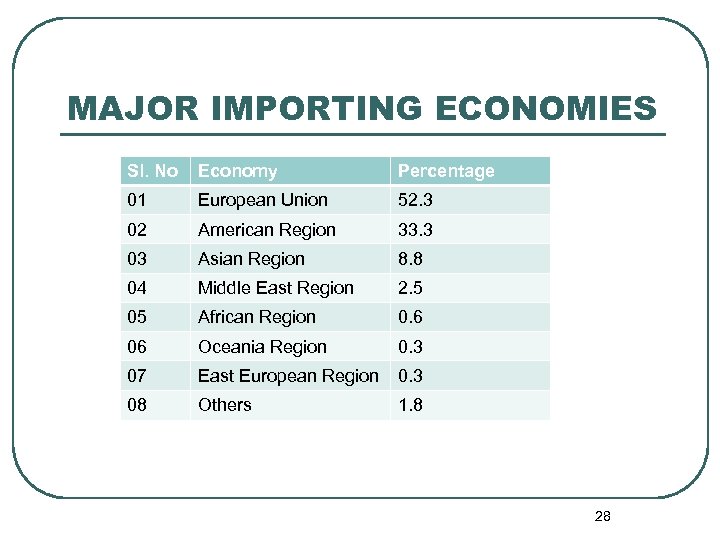 MAJOR IMPORTING ECONOMIES

| Sl. No | Economy | Percentage |
|---|---|---|
| 01 | European Union | 52.3 |
| 02 | American Region | 33.3 |
| 03 | Asian Region | 8.8 |
| 04 | Middle East Region | 2.5 |
| 05 | African Region | 0.6 |
| 06 | Oceania Region | 0.3 |
| 07 | East European Region | 0.3 |
| 08 | Others | 1.8 |

28